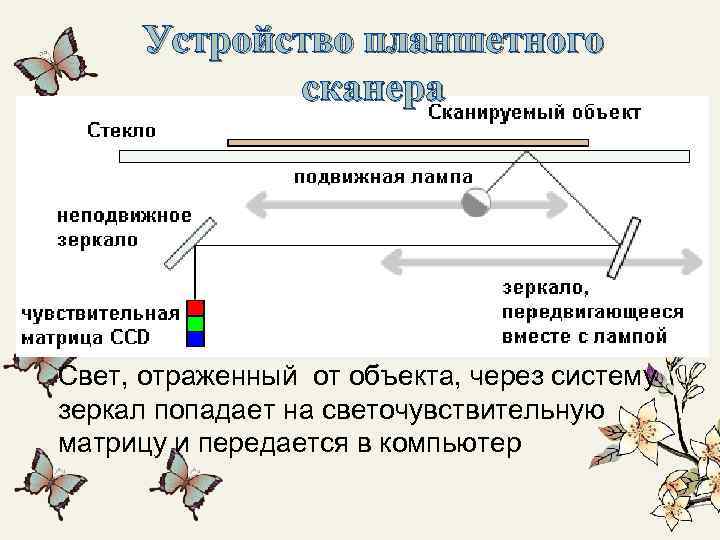 Устройство планшетного сканера

Сканируемый объект

Стекло

подвижная лампа

неподвижное зеркало

чувствительная матрица CCD

зеркало, передвигающееся вместе с лампой

Свет, отраженный от объекта, через систему зеркал попадает на светочувствительную матрицу и передается в компьютер